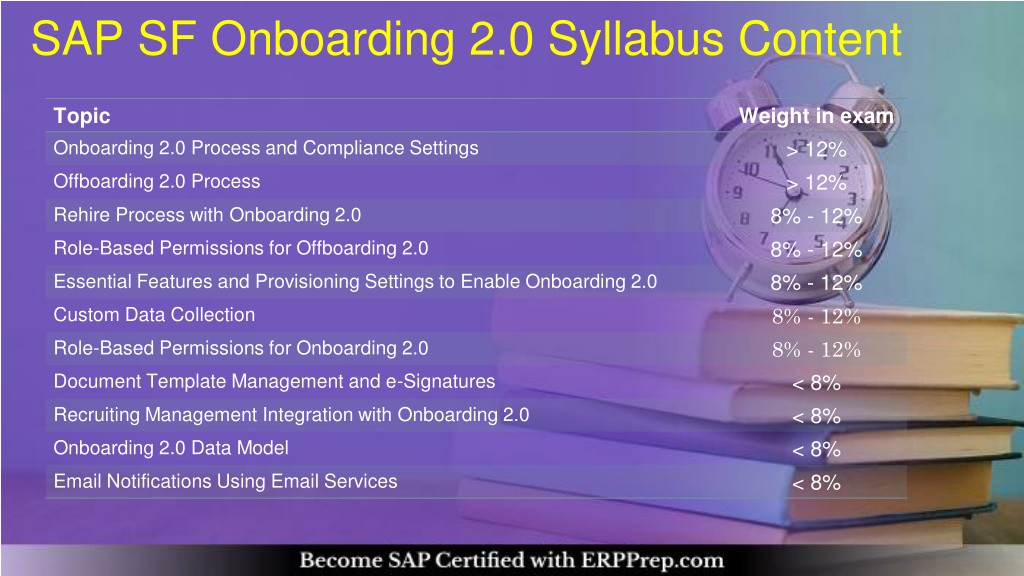 SAP SF Onboarding 2.0 Syllabus Content

| Topic | Weight in exam |
|---|---|
| Onboarding 2.0 Process and Compliance Settings | > 12% |
| Offboarding 2.0 Process | > 12% |
| Rehire Process with Onboarding 2.0 | 8% - 12% |
| Role-Based Permissions for Offboarding 2.0 | 8% - 12% |
| Essential Features and Provisioning Settings to Enable Onboarding 2.0 | 8% - 12% |
| Custom Data Collection | 8% - 12% |
| Role-Based Permissions for Onboarding 2.0 | 8% - 12% |
| Document Template Management and e-Signatures | < 8% |
| Recruiting Management Integration with Onboarding 2.0 | < 8% |
| Onboarding 2.0 Data Model | < 8% |
| Email Notifications Using Email Services | < 8% |

Become SAP Certified with ERPPrep.com